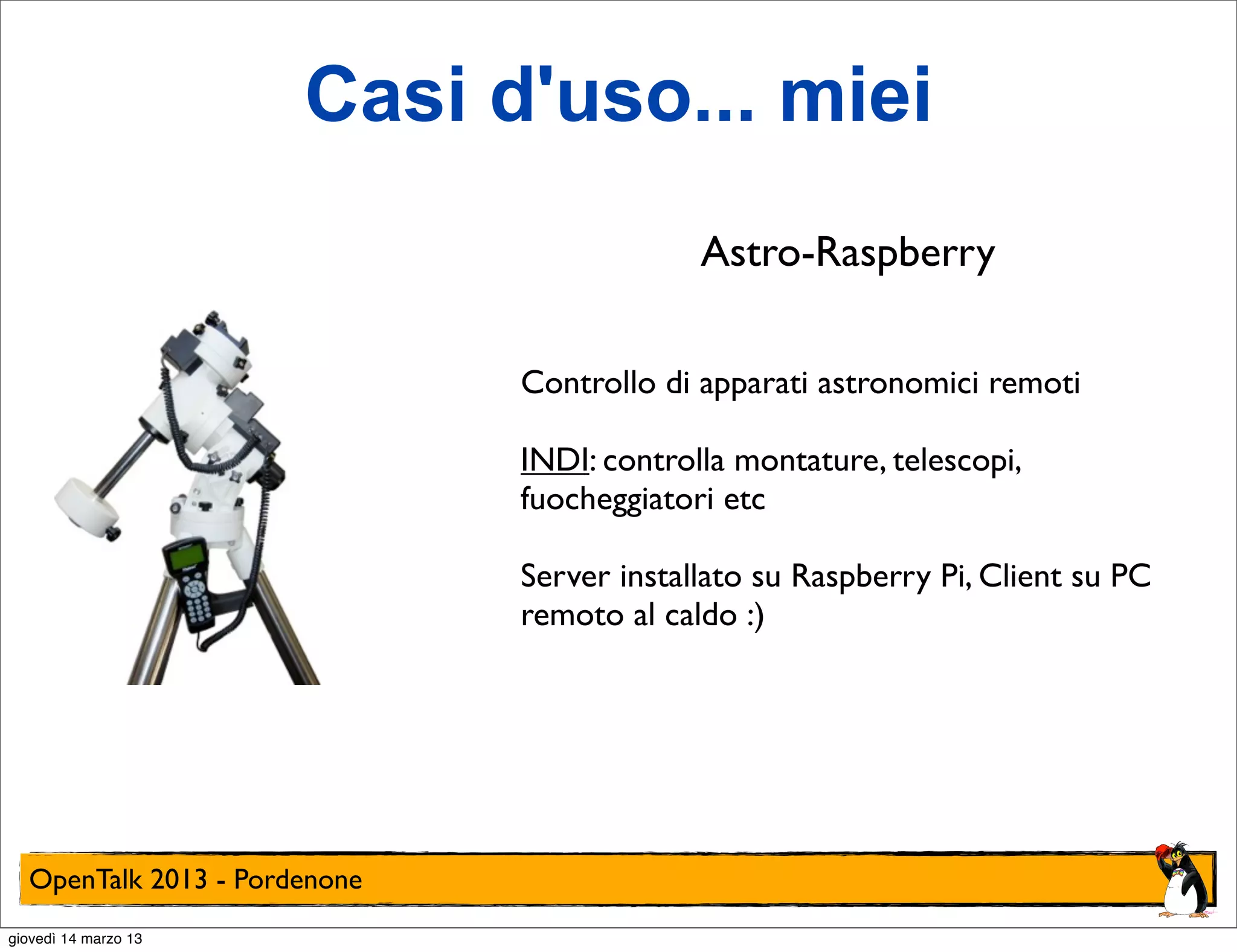 Casi d'uso... miei

Astro-Raspberry

Controllo di apparati astronomici remoti

INDI: controlla montature, telescopi, fuocheggiatori etc

Server installato su Raspberry Pi, Client su PC remoto al caldo :)

OpenTalk 2013 - Pordenone

giovedì 14 marzo 13